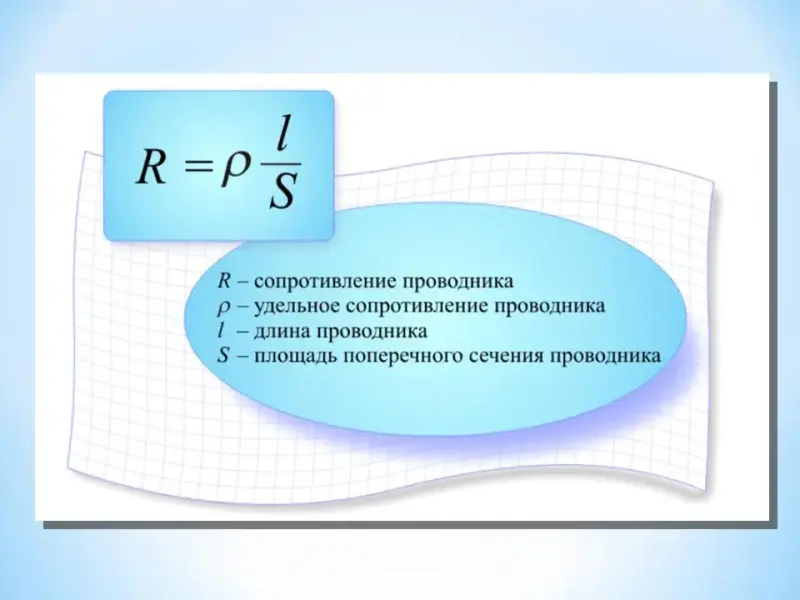 $R = \rho \frac{l}{S}$

$R$ – сопротивление проводника
$\rho$ – удельное сопротивление проводника
$l$ – длина проводника
$S$ – площадь поперечного сечения проводника